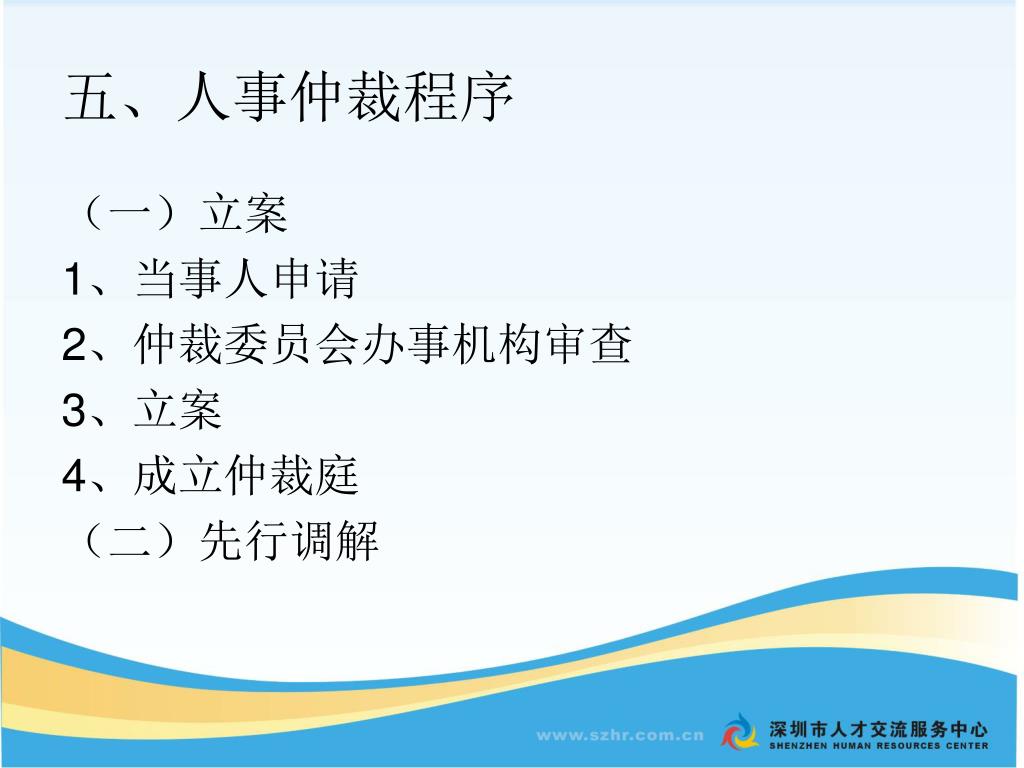 五、人事仲裁程序

（一）立案

1、当事人申请

2、仲裁委员会办事机构审查

3、立案

4、成立仲裁庭

（二）先行调解

www.szhr.com.cn

深圳市人才交流服务中心
SHENZHEN HUMAN RESOURCES CENTER